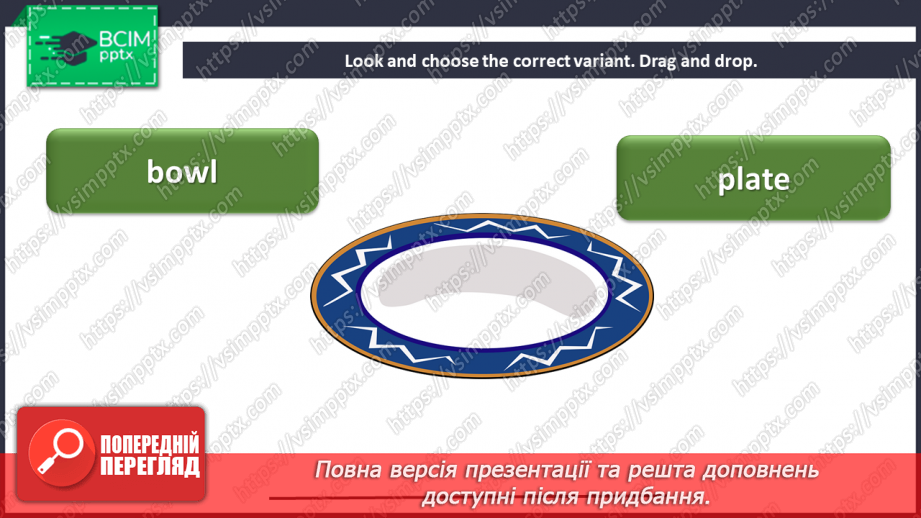 ВСІМ pptx

Look and choose the correct variant. Drag and drop.

bowl

plate

ПОПЕРЕДНІЙ ПЕРЕГЛЯД

Повна версія презентації та решта доповнень доступні після придбання.

https://vsimpptx.com